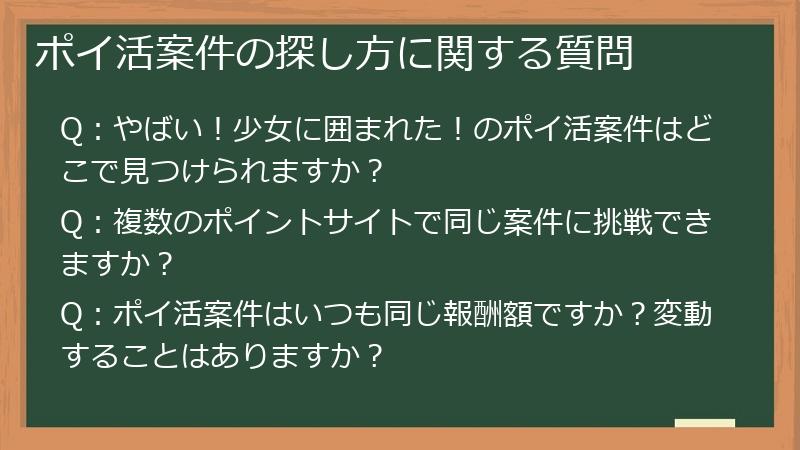 ポイ活案件の探し方に関する質問

Q：やばい！少女に囲まれた！のポイ活案件はどこで見つけられますか？

Q：複数のポイントサイトで同じ案件に挑戦できますか？

Q：ポイ活案件はいつも同じ報酬額ですか？変動することはありますか？